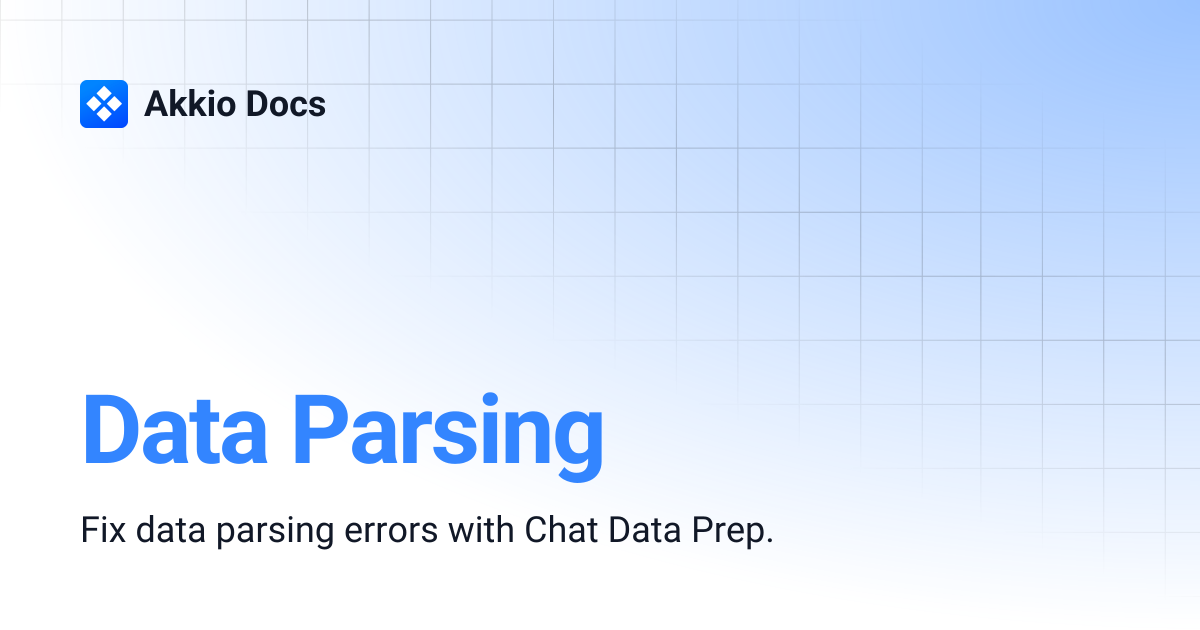 Akkio Docs

Data Parsing

Fix data parsing errors with Chat Data Prep.